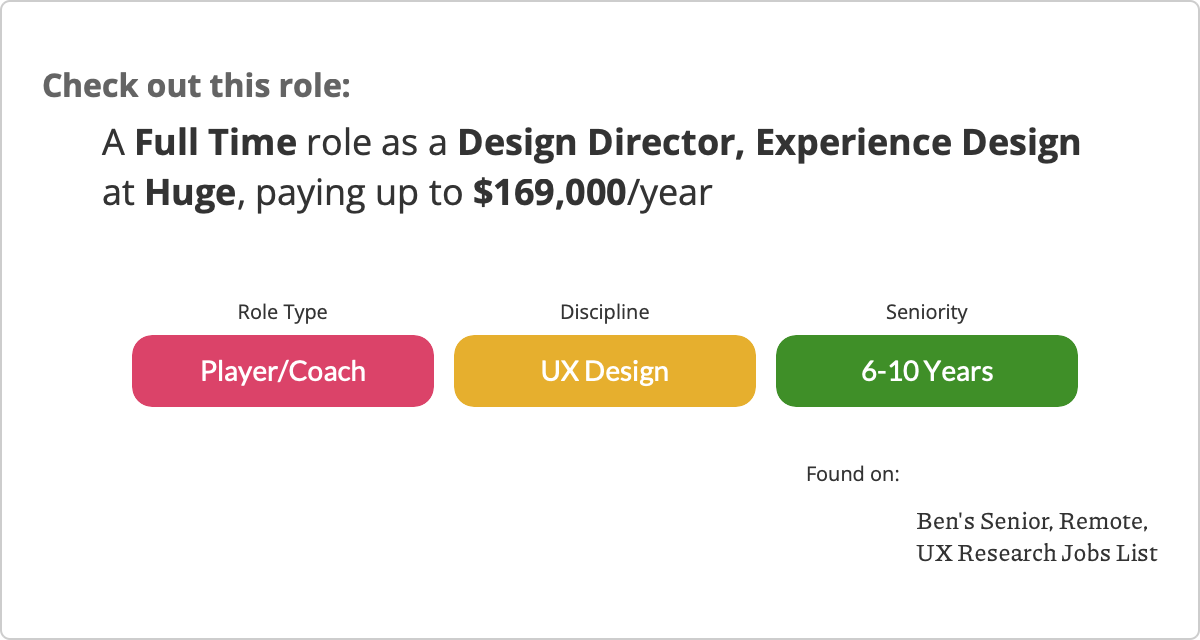 Check out this role:

A Full Time role as a Design Director, Experience Design at Huge, paying up to \$169,000/year

Role Type
Player/Coach

Discipline
UX Design

Seniority
6-10 Years

Found on:

Ben's Senior, Remote, UX Research Jobs List